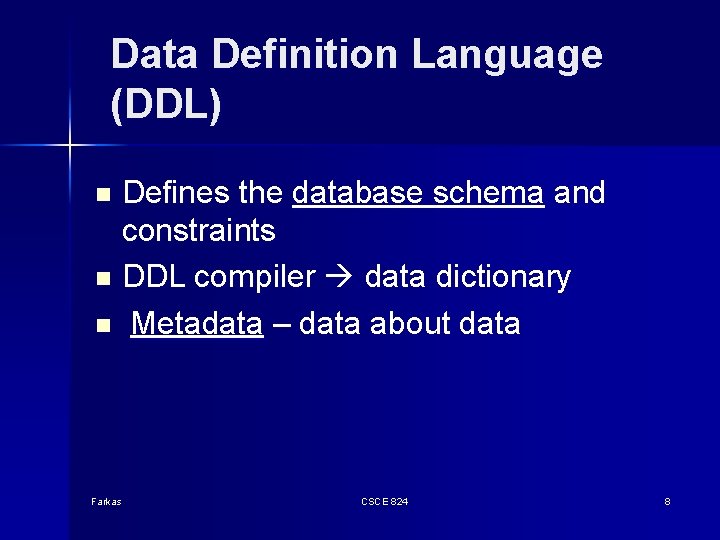 Data Definition Language (DDL)

- Defines the database schema and constraints
- DDL compiler → data dictionary
- Metadata – data about data

Farkas

CSCE 824

8